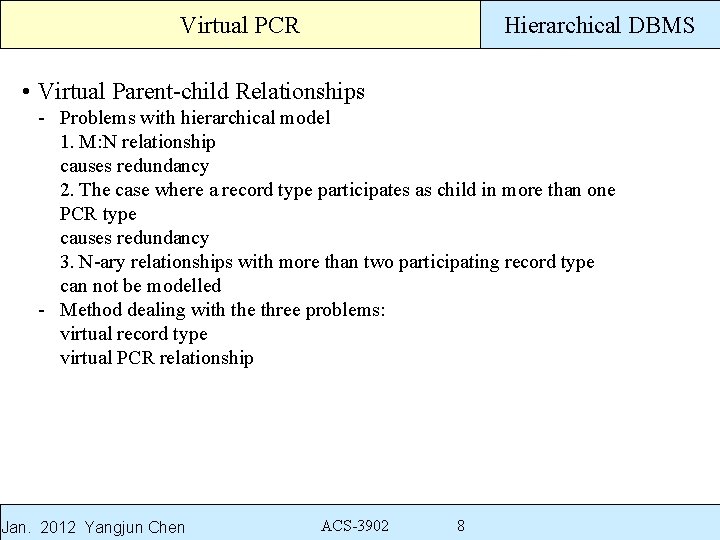 Virtual PCR

Hierarchical DBMS

• Virtual Parent-child Relationships
- Problems with hierarchical model
1. M:N relationship
causes redundancy
2. The case where a record type participates as child in more than one PCR type
causes redundancy
3. N-ary relationships with more than two participating record type
can not be modelled
- Method dealing with the three problems:
virtual record type
virtual PCR relationship

Jan. 2012 Yangjun Chen

ACS-3902

8